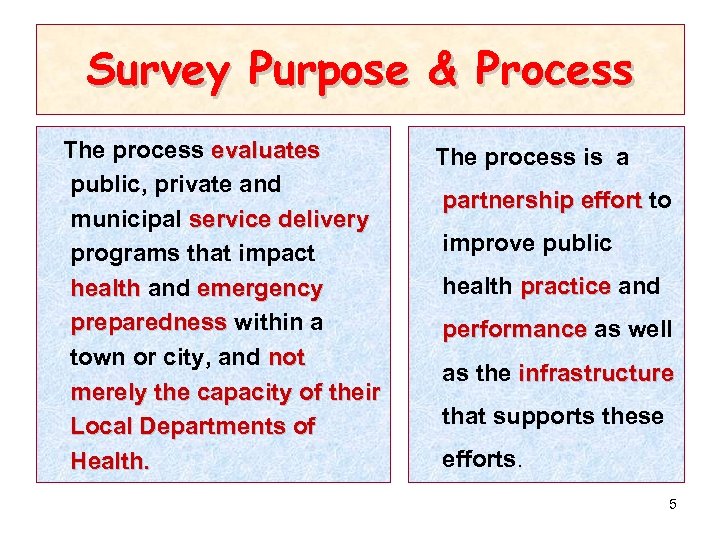 Survey Purpose & Process

The process evaluates public, private and municipal service delivery programs that impact health and emergency preparedness within a town or city, and not merely the capacity of their Local Departments of Health.

The process is a partnership effort to improve public health practice and performance as well as the infrastructure that supports these efforts.

5